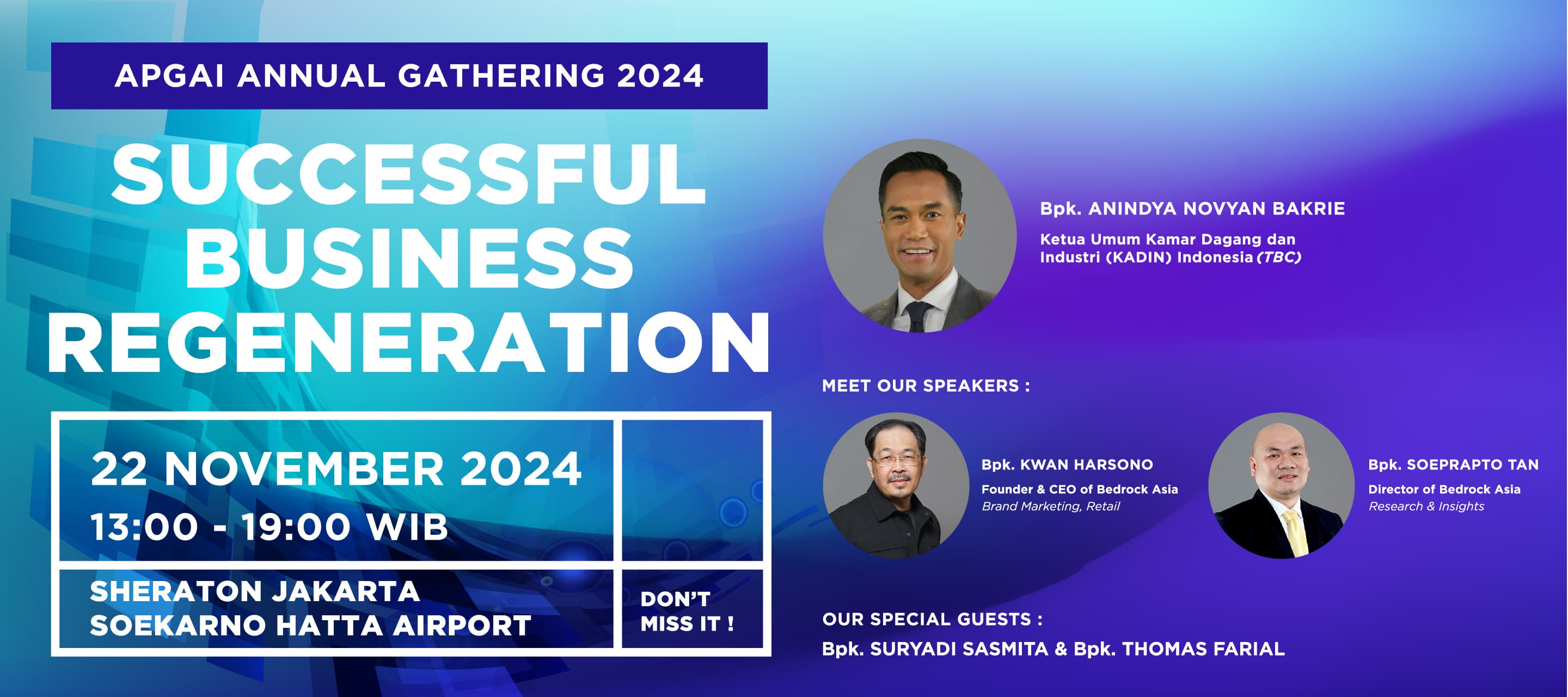 APGAI ANNUAL GATHERING 2024

SUCCESSFUL BUSINESS REGENERATION

22 NOVEMBER 2024
13:00 - 19:00 WIB

SHERATON JAKARTA
SOEKARNO HATTA AIRPORT

DON'T MISS IT !

Bpk. ANINDYA NOVYAN BAKRIE
Ketua Umum Kamar Dagang dan Industri (KADIN) Indonesia (TBC)

MEET OUR SPEAKERS :

Bpk. KWAN HARSONO
Founder & CEO of Bedrock Asia
Brand Marketing, Retail

Bpk. SOEPRAPTO TAN
Director of Bedrock Asia
Research & Insights

OUR SPECIAL GUESTS :
Bpk. SURYADI SASMITA & Bpk. THOMAS FARIAL